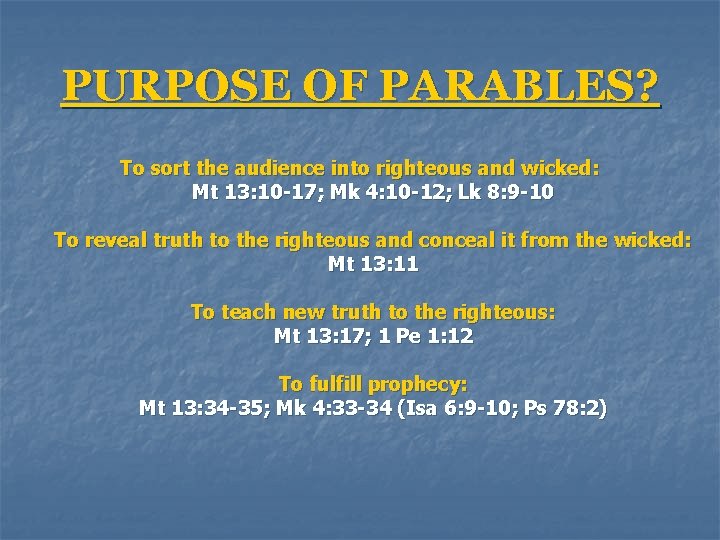 PURPOSE OF PARABLES?

To sort the audience into righteous and wicked:
Mt 13:10-17; Mk 4:10-12; Lk 8:9-10

To reveal truth to the righteous and conceal it from the wicked:
Mt 13:11

To teach new truth to the righteous:
Mt 13:17; 1 Pe 1:12

To fulfill prophecy:
Mt 13:34-35; Mk 4:33-34 (Isa 6:9-10; Ps 78:2)